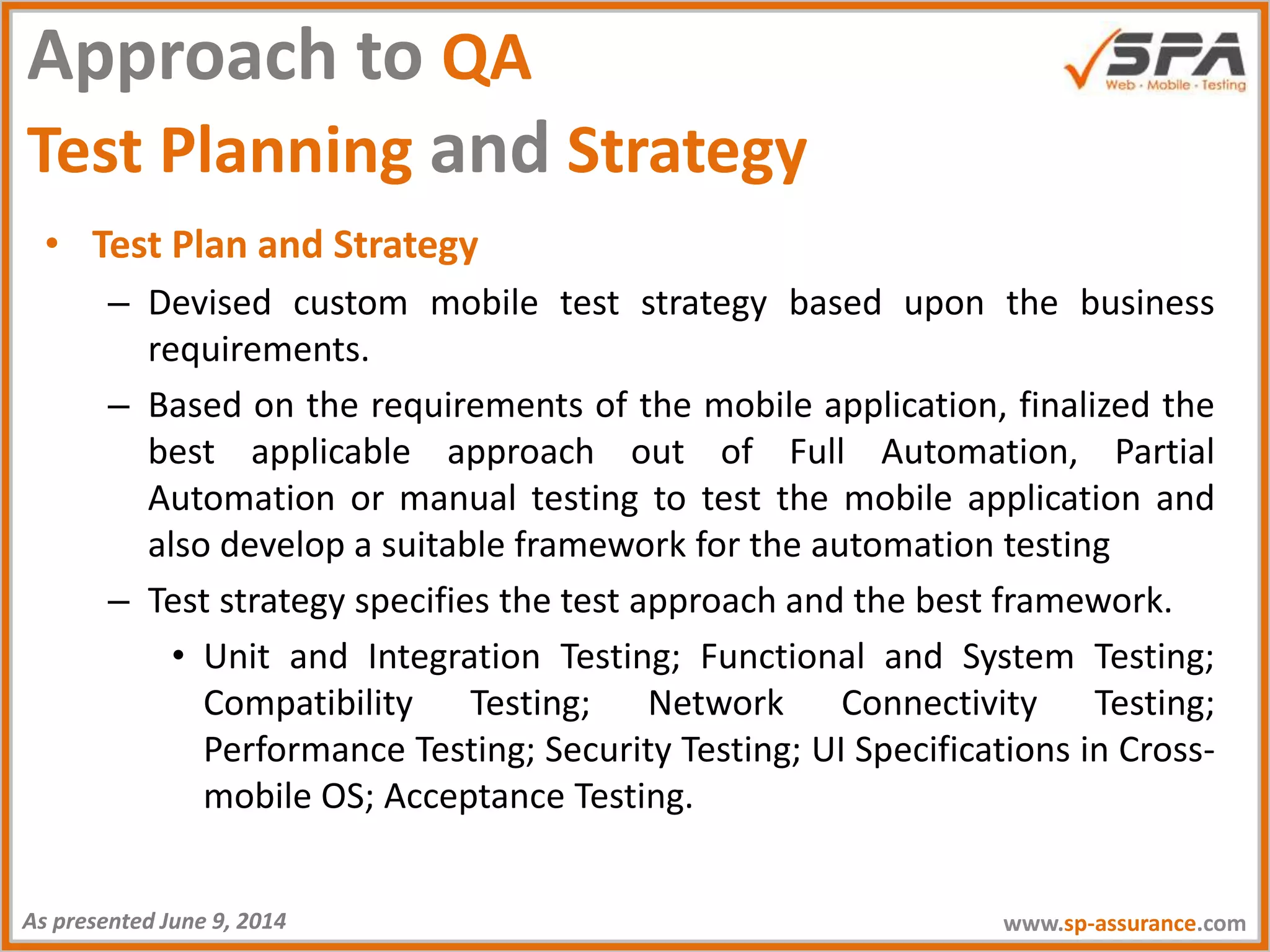 Approach to QA

SPA
Web · Mobile · Testing

Test Planning and Strategy

• Test Plan and Strategy
– Devised custom mobile test strategy based upon the business requirements.
– Based on the requirements of the mobile application, finalized the best applicable approach out of Full Automation, Partial Automation or manual testing to test the mobile application and also develop a suitable framework for the automation testing
– Test strategy specifies the test approach and the best framework.
• Unit and Integration Testing; Functional and System Testing; Compatibility Testing; Network Connectivity Testing; Performance Testing; Security Testing; UI Specifications in Cross-mobile OS; Acceptance Testing.

As presented June 9, 2014

www.sp-assurance.com